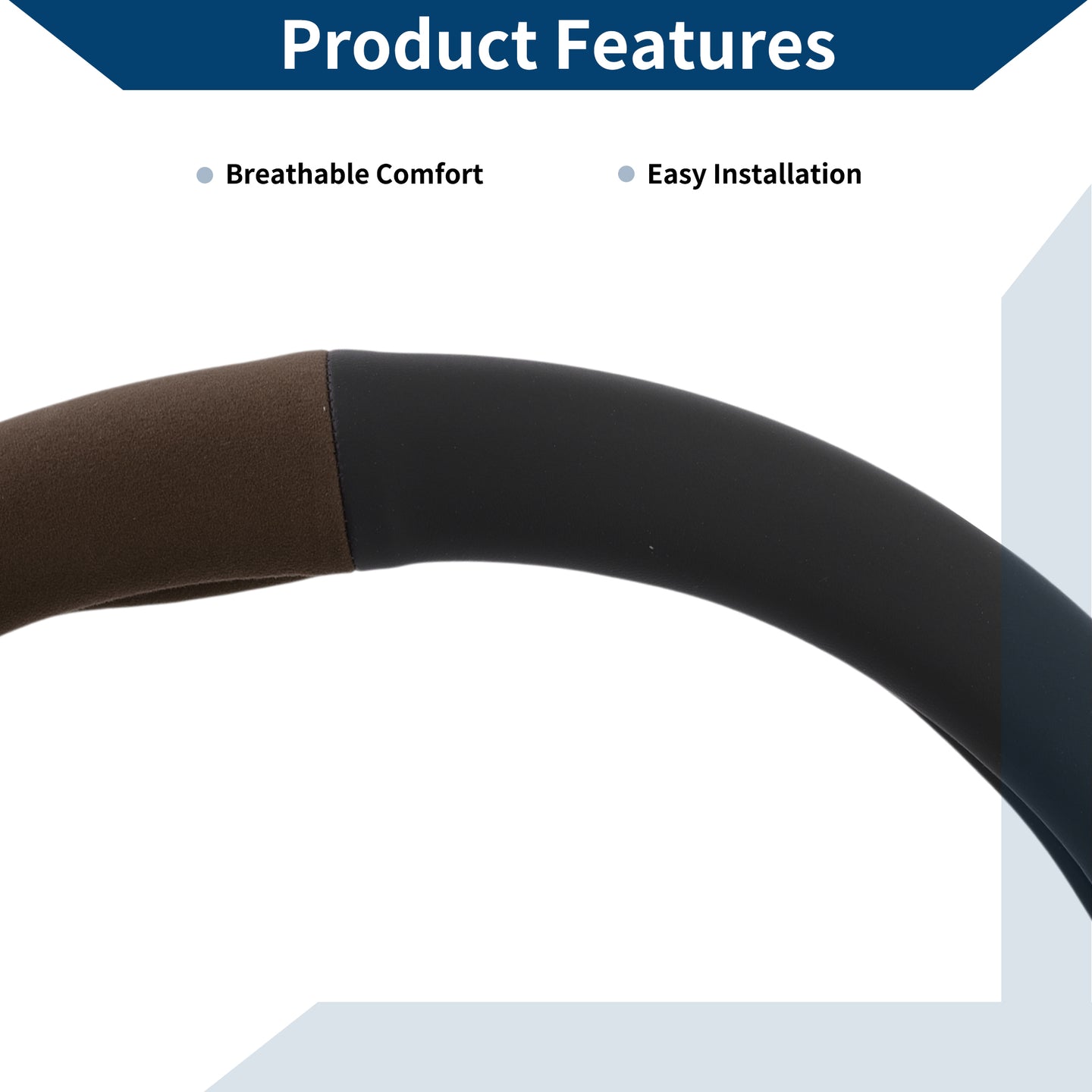 Product Features

Breathable Comfort

Easy Installation